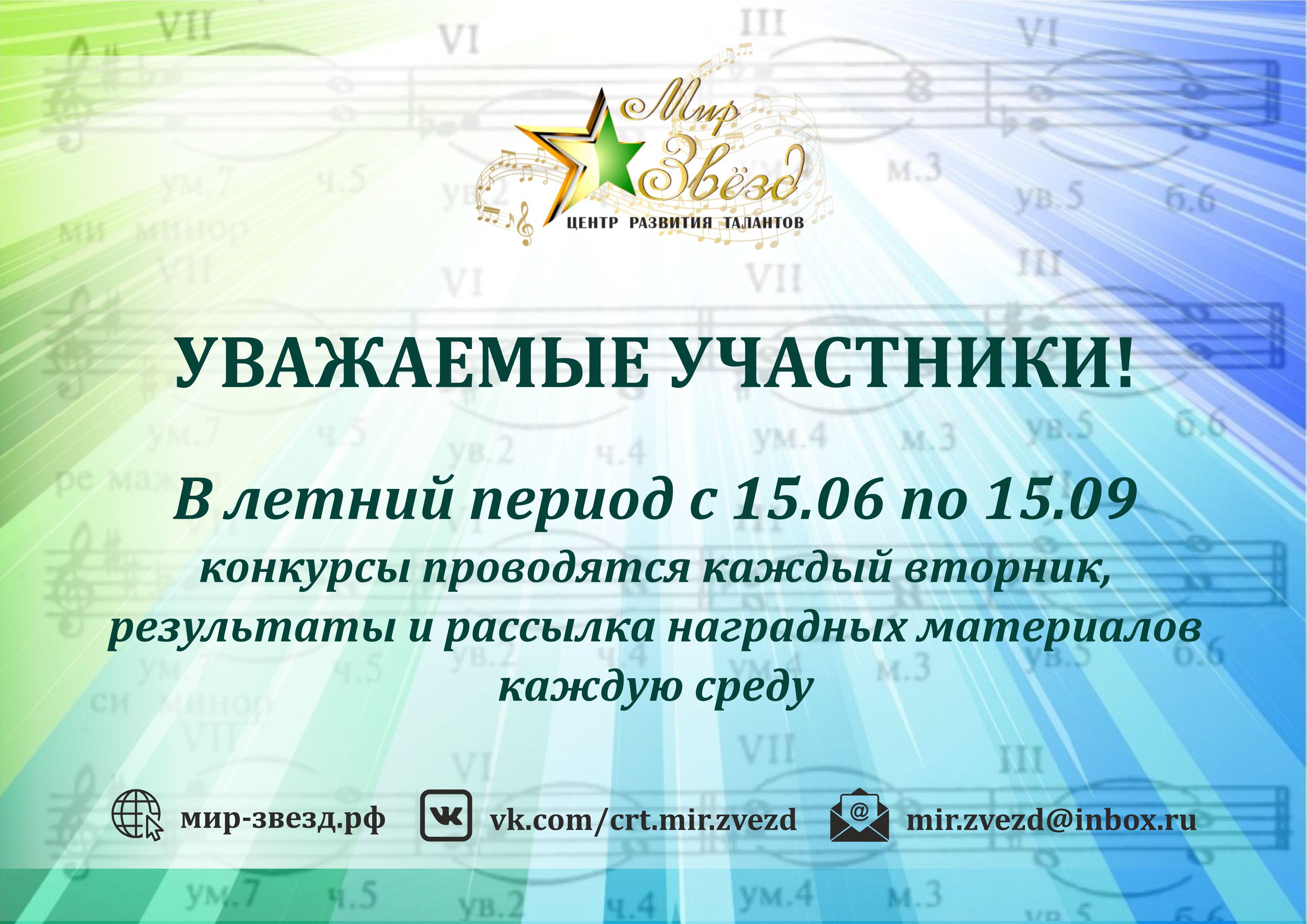 Мир Звёзд
ЦЕНТР РАЗВИТИЯ ТАЛАНТОВ

УВАЖАЕМЫЕ УЧАСТНИКИ!

В летний период с 15.06 по 15.09
конкурсы проводятся каждый вторник, результаты и рассылка наградных материалов каждую среду

мир-звезд.рф
vk.com/crt.mir.zvezd
mir.zvezd@inbox.ru